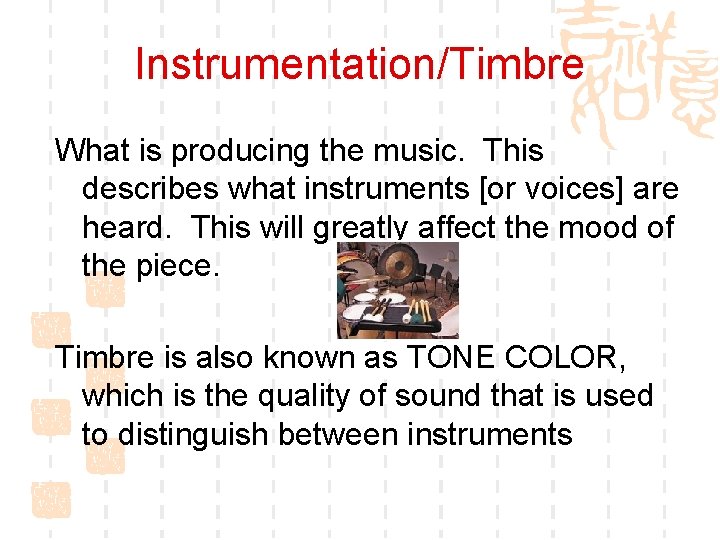 Instrumentation/Timbre

What is producing the music. This describes what instruments [or voices] are heard. This will greatly affect the mood of the piece.

Timbre is also known as TONE COLOR, which is the quality of sound that is used to distinguish between instruments